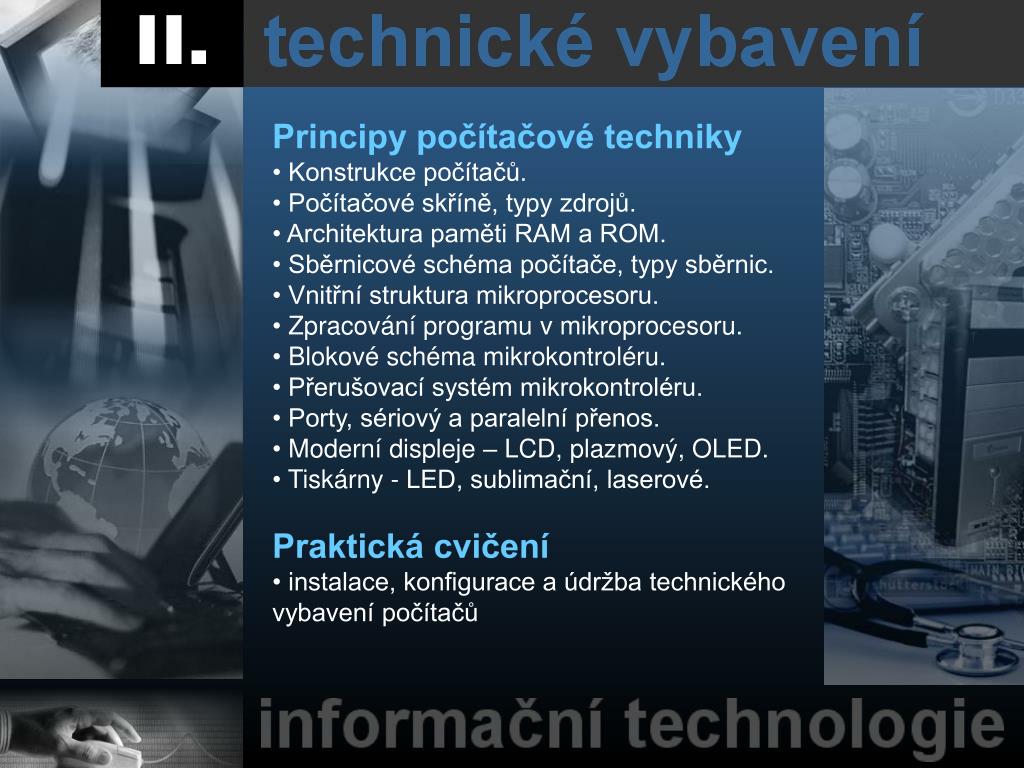 II. technické vybavení

Principy počítačové techniky
• Konstrukce počítačů.
• Počítačové skříně, typy zdrojů.
• Architektura paměti RAM a ROM.
• Sběrnicové schéma počítače, typy sběrnic.
• Vnitřní struktura mikroprocesoru.
• Zpracování programu v mikroprocesoru.
• Blokové schéma mikrokontroléru.
• Přerušovací systém mikrokontroléru.
• Porty, sériový a paralelní přenos.
• Moderní displeje – LCD, plazmový, OLED.
• Tiskárny - LED, sublimační, laserové.

Praktická cvičení
• instalace, konfigurace a údržba technického vybavení počítačů

informační technologie